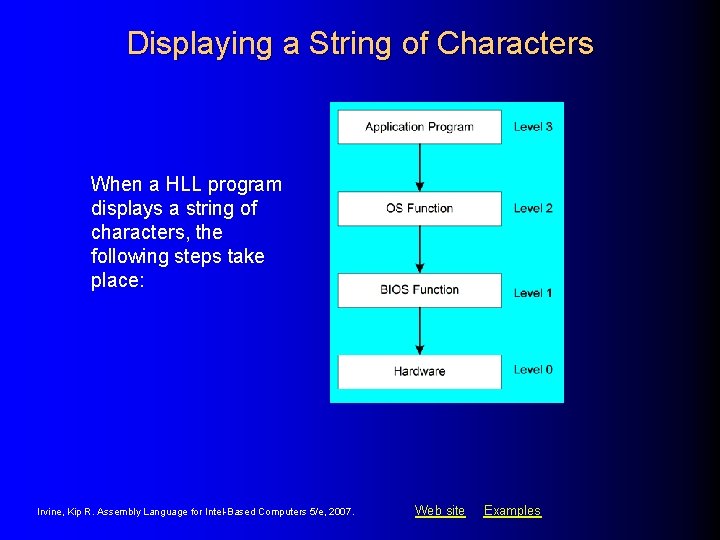 Displaying a String of Characters

When a HLL program displays a string of characters, the following steps take place:

Application Program Level 3

OS Function Level 2

BIOS Function Level 1

Hardware Level 0

Irvine, Kip R. Assembly Language for Intel-Based Computers 5/e, 2007.

Web site Examples